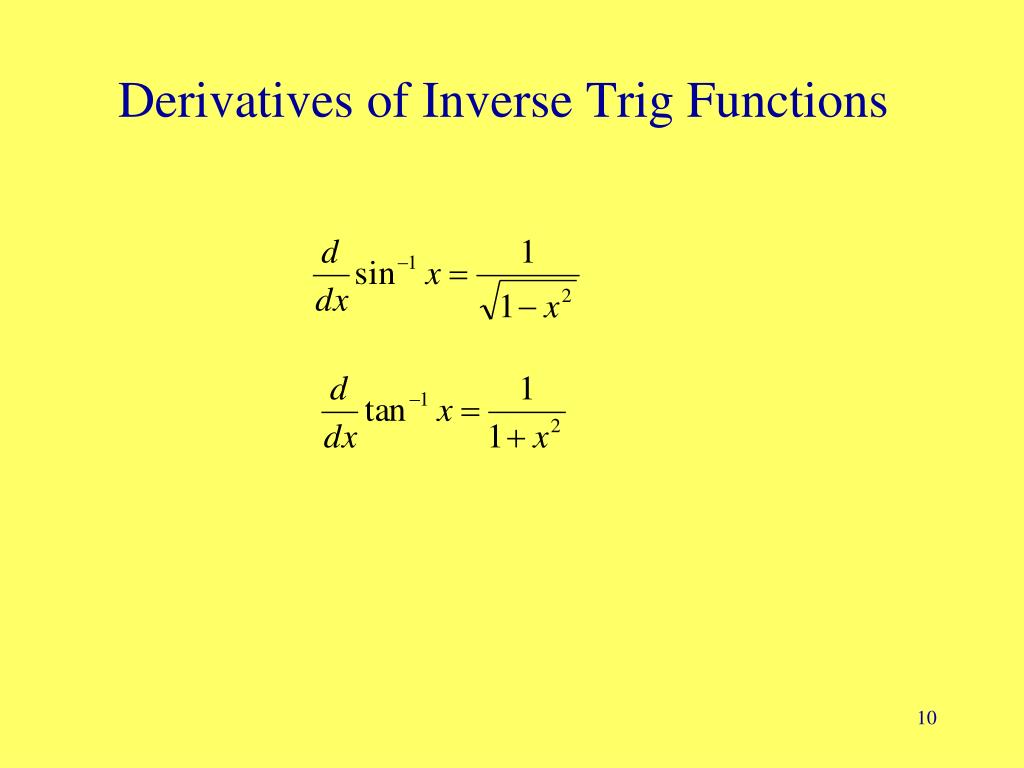 Derivatives of Inverse Trig Functions

$\frac{d}{dx}\sin^{-1} x = \frac{1}{\sqrt{1-x^2}}$

$\frac{d}{dx}\tan^{-1} x = \frac{1}{1+x^2}$

10